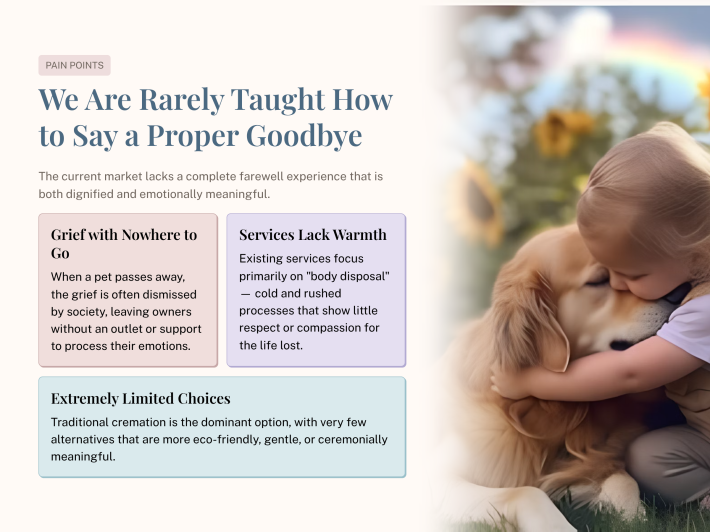 PAIN POINTS

We Are Rarely Taught How to Say a Proper Goodbye

The current market lacks a complete farewell experience that is both dignified and emotionally meaningful.

Grief with Nowhere to Go

When a pet passes away, the grief is often dismissed by society, leaving owners without an outlet or support to process their emotions.

Services Lack Warmth

Existing services focus primarily on "body disposal" — cold and rushed processes that show little respect or compassion for the life lost.

Extremely Limited Choices

Traditional cremation is the dominant option, with very few alternatives that are more eco-friendly, gentle, or ceremonially meaningful.